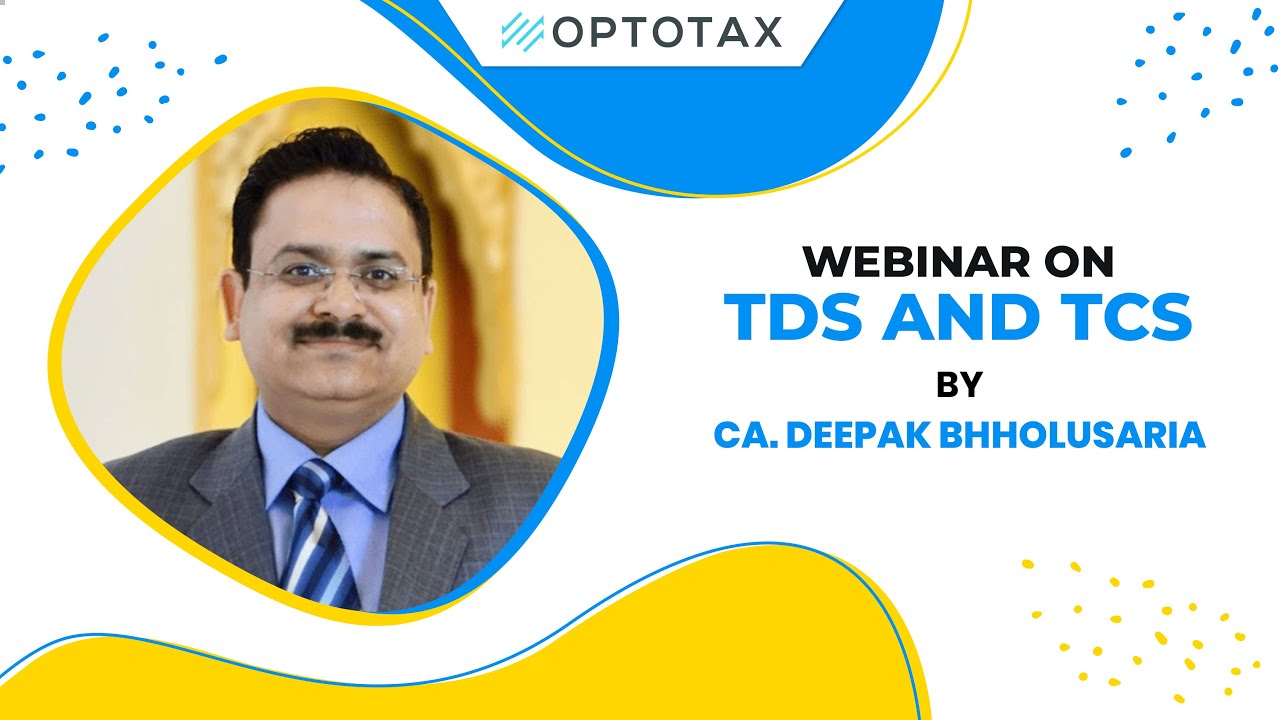 OPTOTAX

WEBINAR ON
TDS AND TCS
BY
CA. DEEPAK BHHOLUSARIA